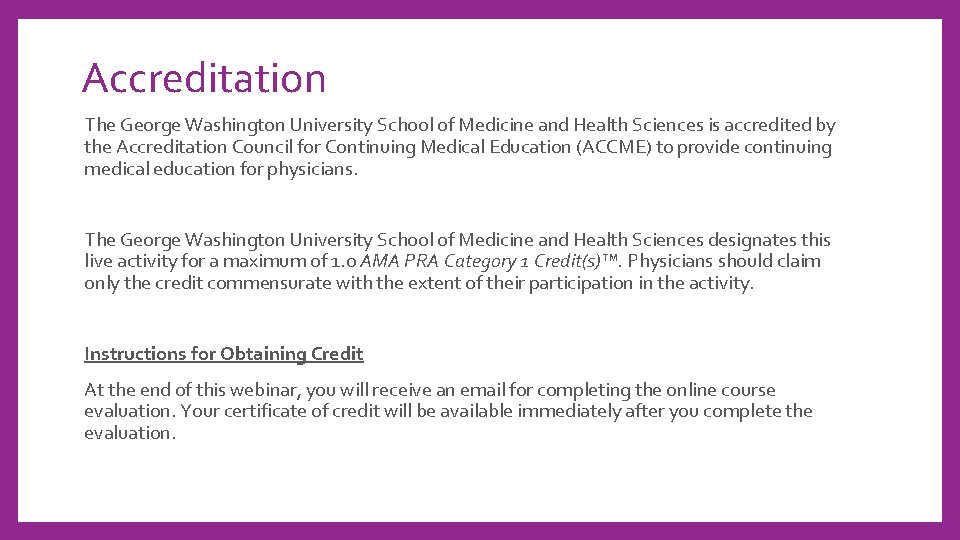 Accreditation

The George Washington University School of Medicine and Health Sciences is accredited by the Accreditation Council for Continuing Medical Education (ACCME) to provide continuing medical education for physicians.

The George Washington University School of Medicine and Health Sciences designates this live activity for a maximum of 1.0 AMA PRA Category 1 Credit(s)™. Physicians should claim only the credit commensurate with the extent of their participation in the activity.

Instructions for Obtaining Credit

At the end of this webinar, you will receive an email for completing the online course evaluation. Your certificate of credit will be available immediately after you complete the evaluation.